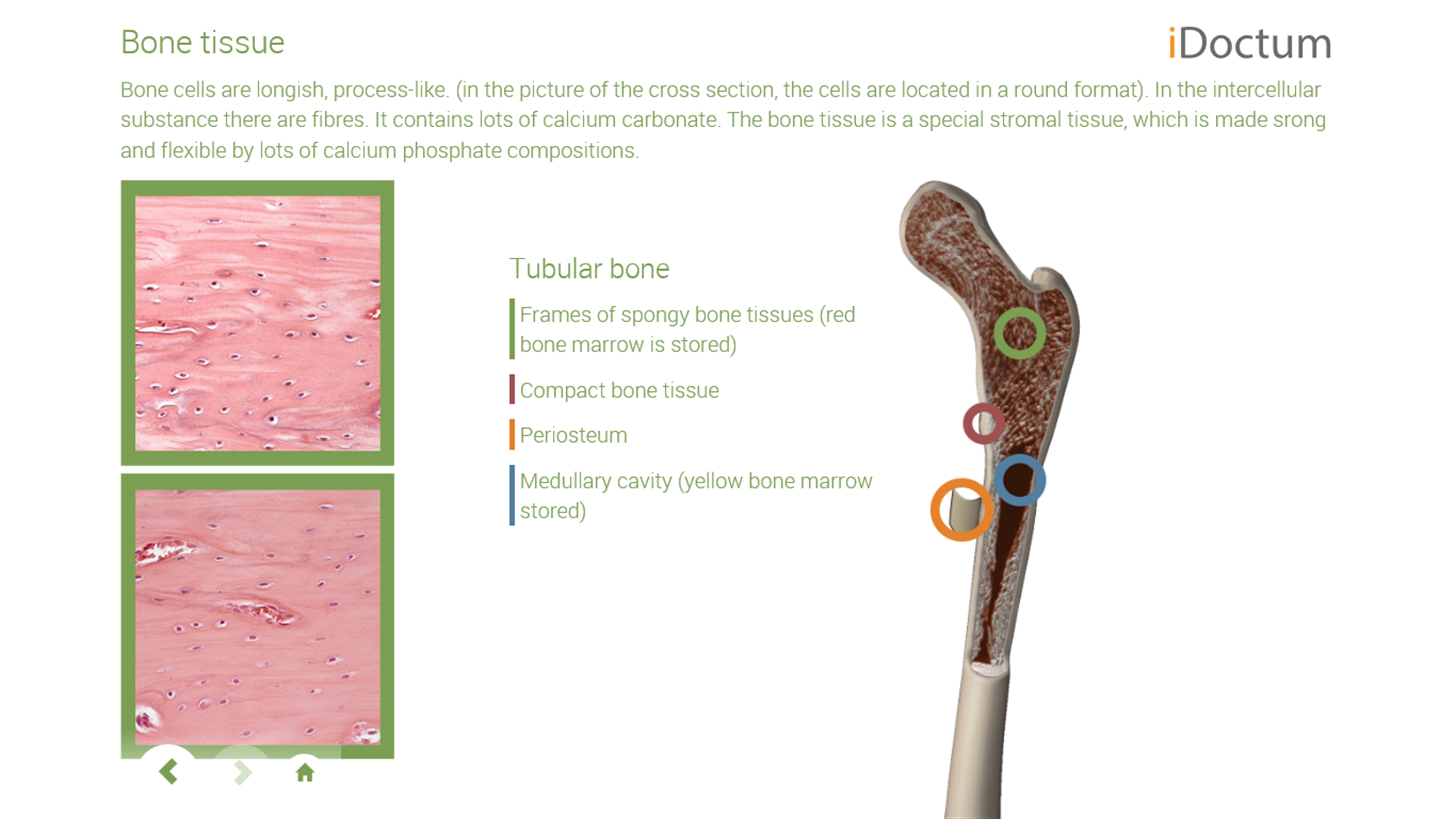 Bone tissue

iDoctum

Bone cells are longish, process-like. (in the picture of the cross section, the cells are located in a round format). In the intercellular substance there are fibres. It contains lots of calcium carbonate. The bone tissue is a special stromal tissue, which is made srong and flexible by lots of calcium phosphate compositions.

Tubular bone

Frames of spongy bone tissues (red bone marrow is stored)

Compact bone tissue

Periosteum

Medullary cavity (yellow bone marrow stored)